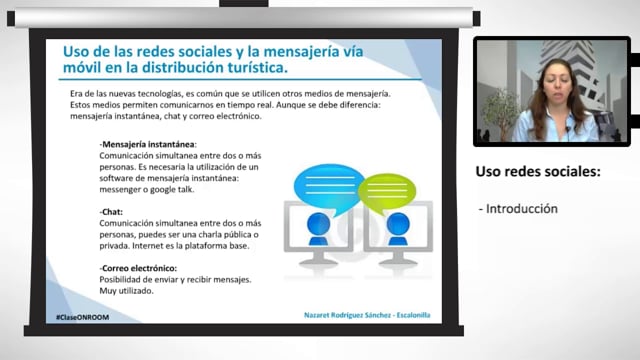 Uso de las redes sociales y la mensajería vía móvil en la distribución turística.

Era de las nuevas tecnologías, es común que se utilicen otros medios de mensajería. Estos medios permiten comunicarnos en tiempo real. Aunque se debe diferencia: mensajería instantánea, chat y correo electrónico.

-Mensajería instantánea:
Comunicación simultanea entre dos o más personas. Es necesaria la utilización de un software de mensajería instantánea: messenger o google talk.

-Chat:
Comunicación simultanea entre dos o más personas, puedes ser una charla pública o privada. Internet es la plataforma base.

-Correo electrónico:
Posibilidad de enviar y recibir mensajes. Muy utilizado.

#ClaseONROOM

Nazaret Rodríguez Sánchez - Escalonilla

Uso redes sociales:

- Introducción